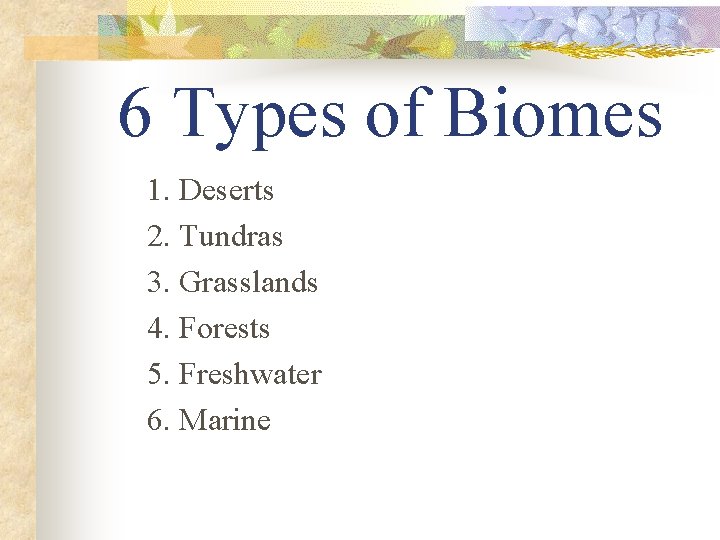 6 Types of Biomes

1. Deserts
2. Tundras
3. Grasslands
4. Forests
5. Freshwater
6. Marine